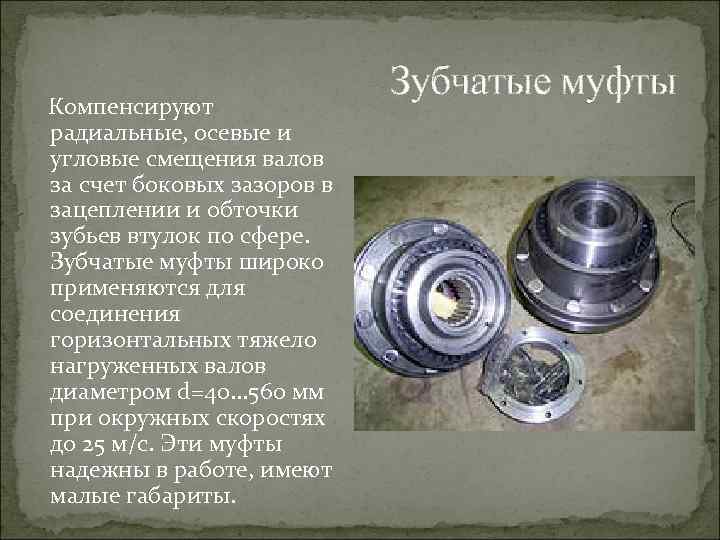 Зубчатые муфты

Компенсируют радиальные, осевые и угловые смещения валов за счет боковых зазоров в зацеплении и обточки зубьев втулок по сфере. Зубчатые муфты широко применяются для соединения горизонтальных тяжело нагруженных валов диаметром d=40...560 мм при окружных скоростях до 25 м/с. Эти муфты надежны в работе, имеют малые габариты.